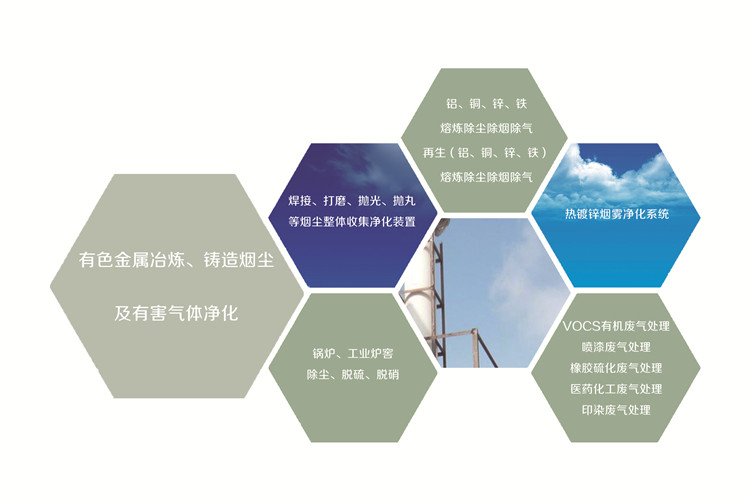 有色金属冶炼、铸造烟尘

及有害气体净化

焊接、打磨、抛光、抛丸
等烟尘整体收集净化装置

铝、铜、锌、铁
熔炼除尘除烟除气
再生（铝、铜、锌、铁）
熔炼除尘除烟除气

热镀锌烟雾净化系统

锅炉、工业炉窑
除尘、脱硫、脱硝

VOCS有机废气处理
喷漆废气处理
橡胶硫化废气处理
医药化工废气处理
印染废气处理